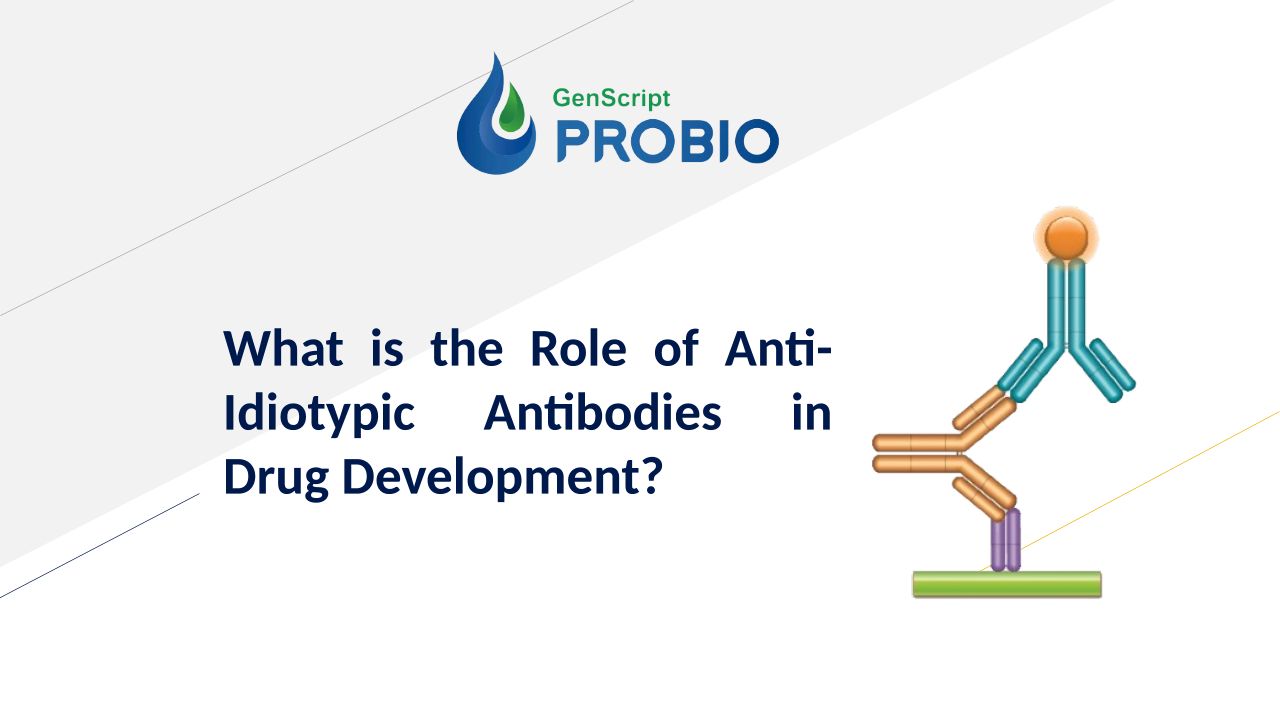 GenScript
PROBIO

What is the Role of Anti-Idiotypic Antibodies in Drug Development?